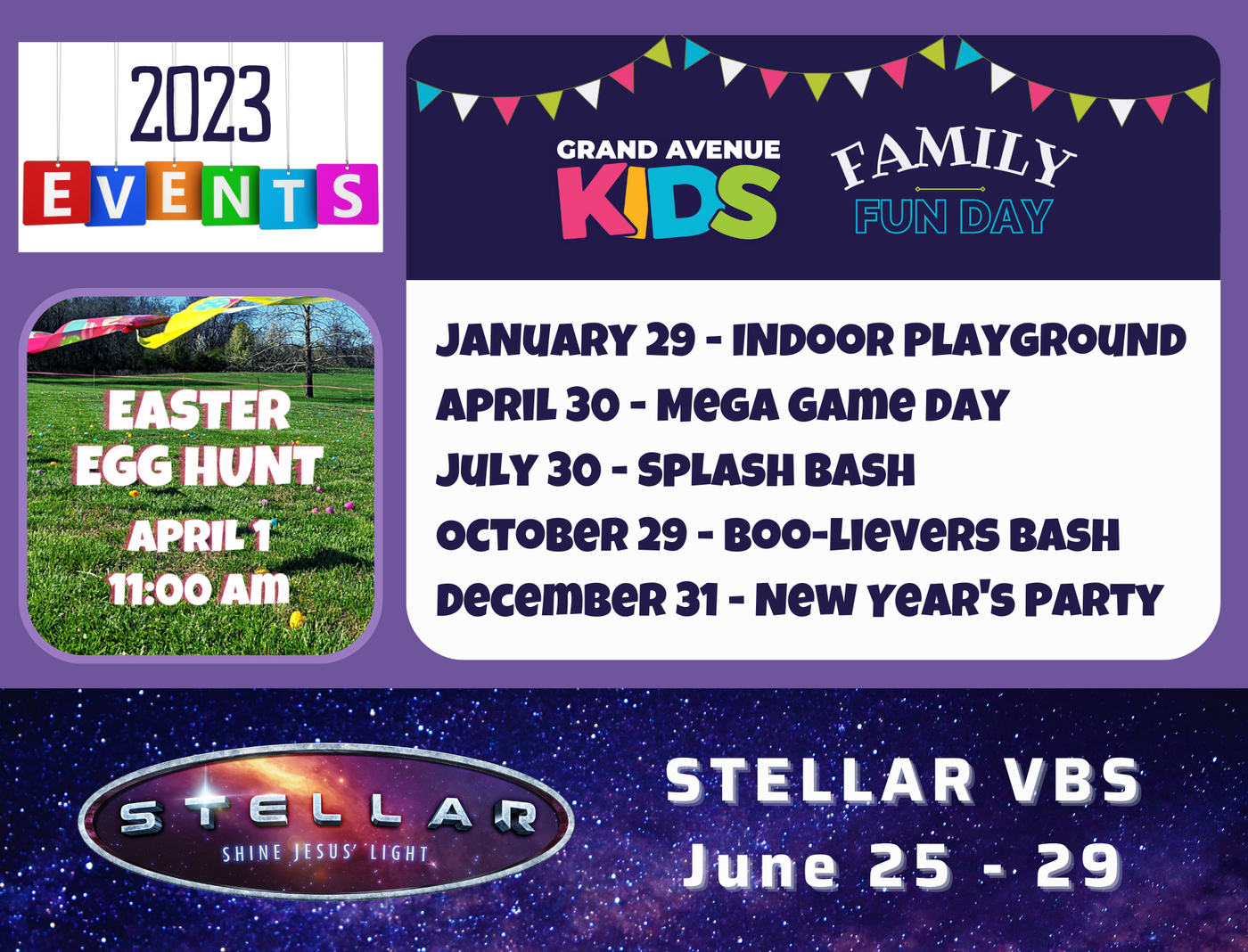 2023
EVENTS

GRAND AVENUE
KIDS

FAMILY
FUN DAY

EASTER EGG HUNT
APRIL 1
11:00 AM

JANUARY 29 - INDOOR PLAYGROUND
APRIL 30 - MEGA GAME DAY
JULY 30 - SPLASH BASH
OCTOBER 29 - BOO-LIEVERS BASH
DECEMBER 31 - NEW YEAR'S PARTY

STELLAR
SHINE JESUS' LIGHT

STELLAR VBS
June 25 - 29